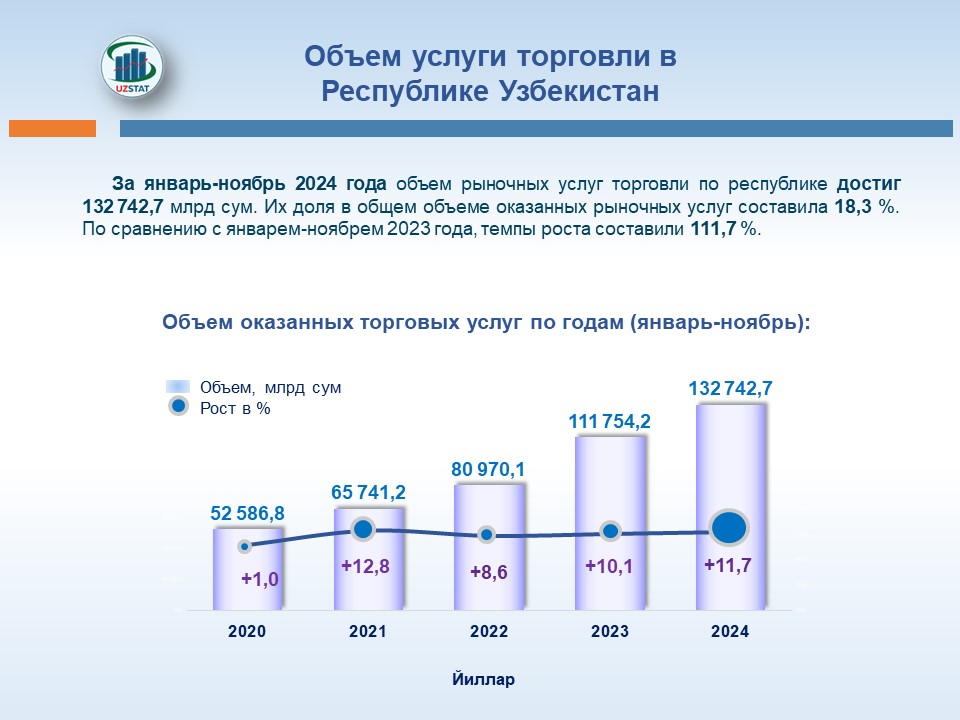 UZSTAT

Объем услуги торговли в Республике Узбекистан

За январь-ноябрь 2024 года объем рыночных услуг торговли по республике достиг 132 742,7 млрд сум. Их доля в общем объеме оказанных рыночных услуг составила 18,3 %. По сравнению с январем-ноябрем 2023 года, темпы роста составили 111,7 %.

Объем оказанных торговых услуг по годам (январь-ноябрь):

Объем, млрд сум
Рост в %

52 586,8
65 741,2
80 970,1
111 754,2
132 742,7

+1,0
+12,8
+8,6
+10,1
+11,7

2020
2021
2022
2023
2024

Йиллар